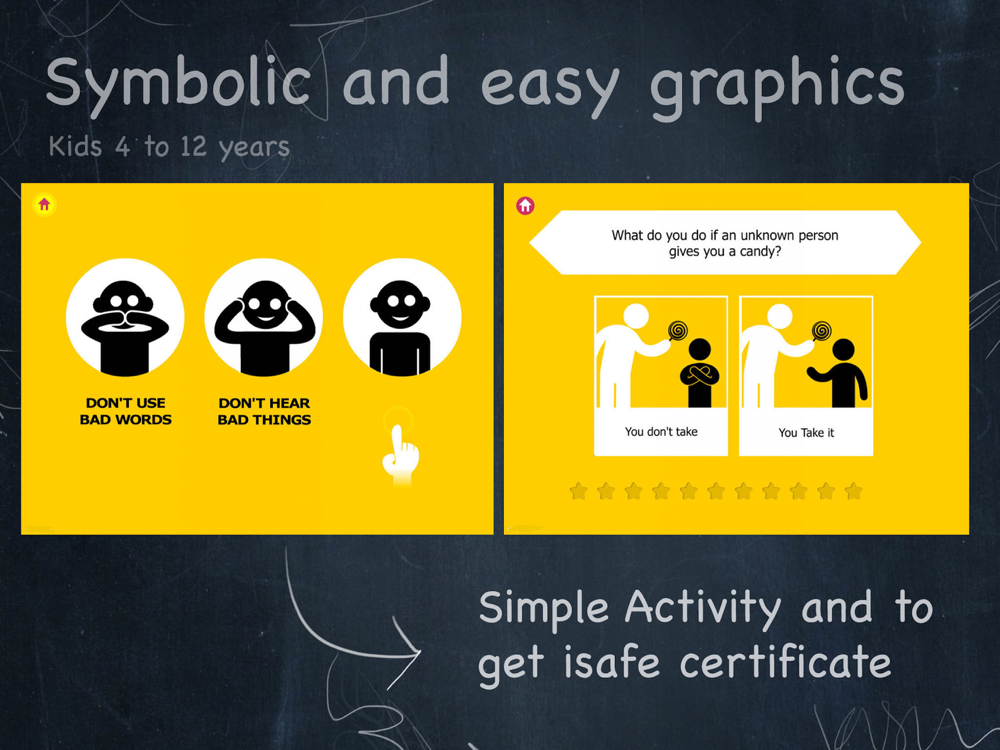 Symbolic and easy graphics

Kids 4 to 12 years

DON'T USE BAD WORDS

DON'T HEAR BAD THINGS

What do you do if an unknown person gives you a candy?

You don't take

You Take it

Simple Activity and to get isafe certificate